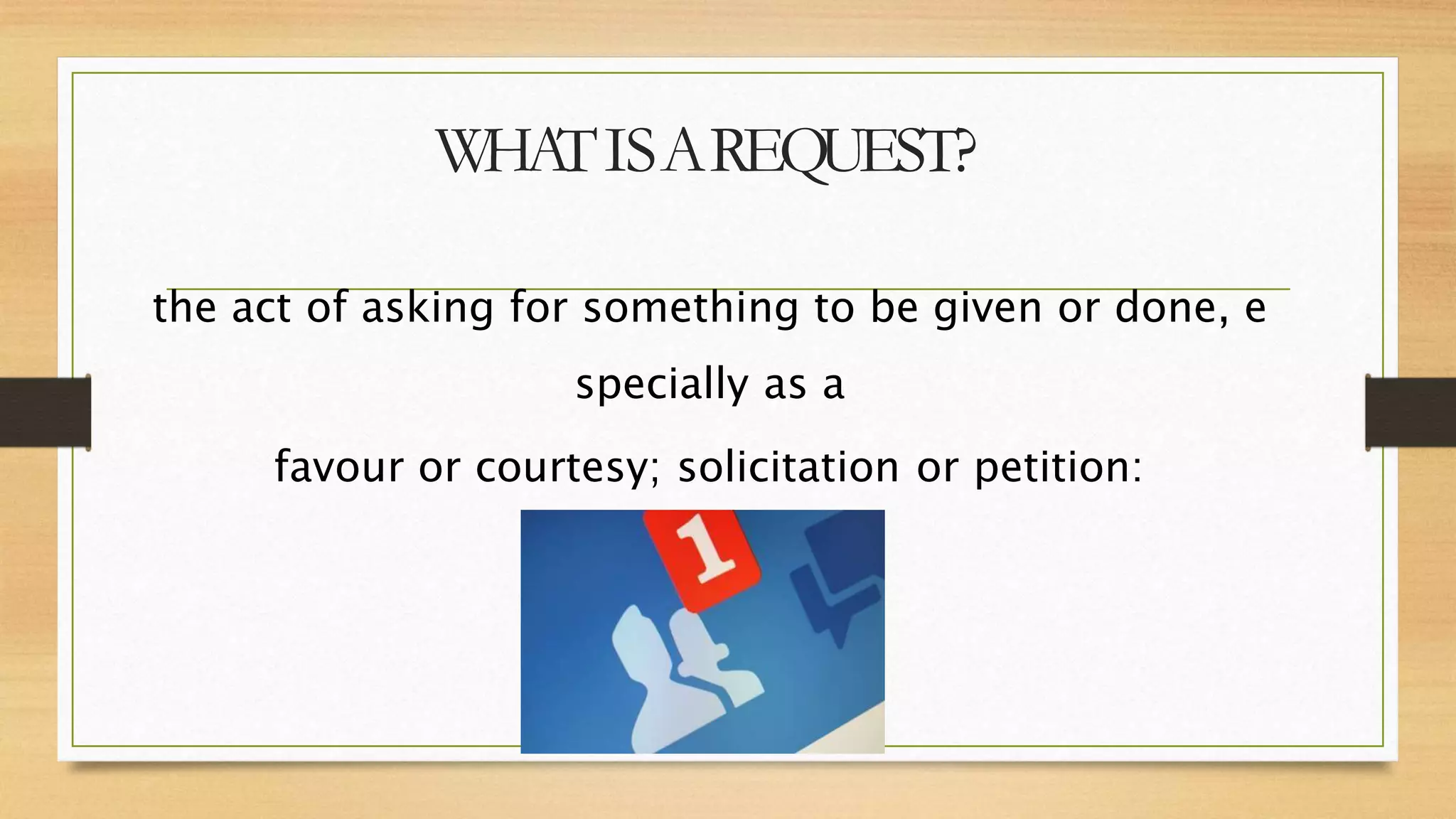 WHAT IS A REQUEST?

the act of asking for something to be given or done, e specially as a

favour or courtesy; solicitation or petition:

1